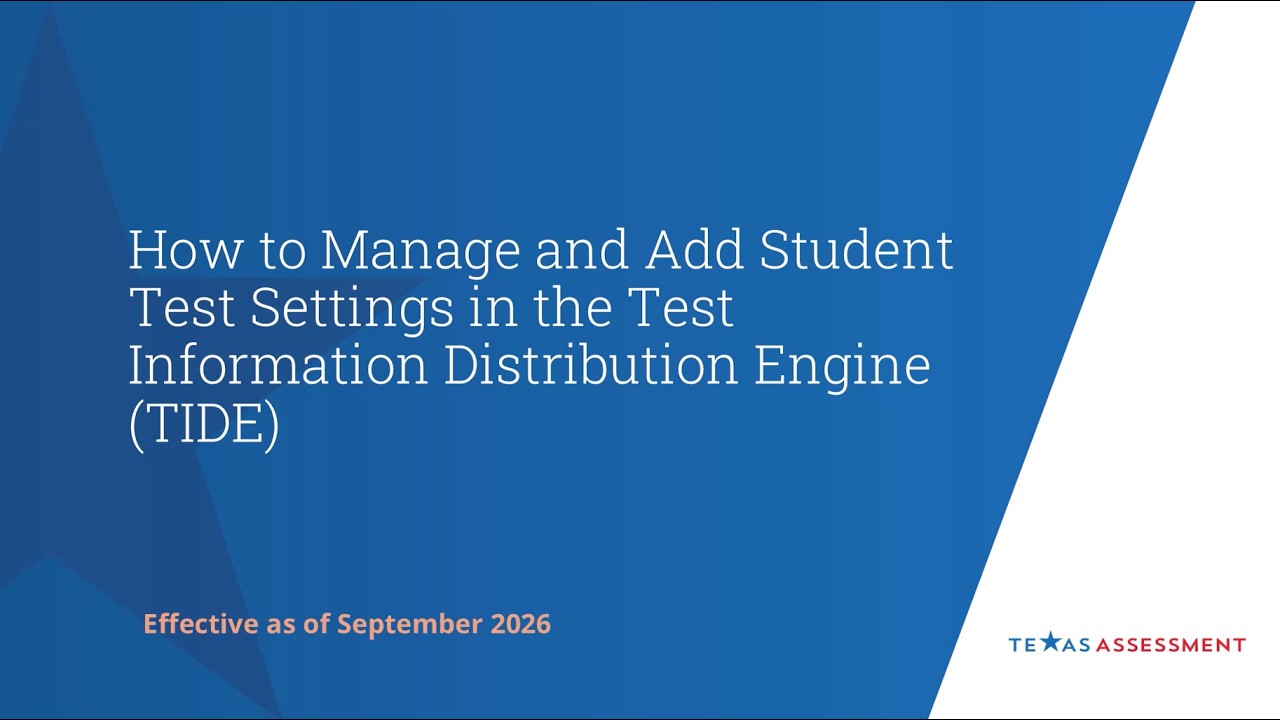 How to Manage and Add Student Test Settings in the Test Information Distribution Engine (TIDE)

Effective as of September 2026

TEXAS ASSESSMENT